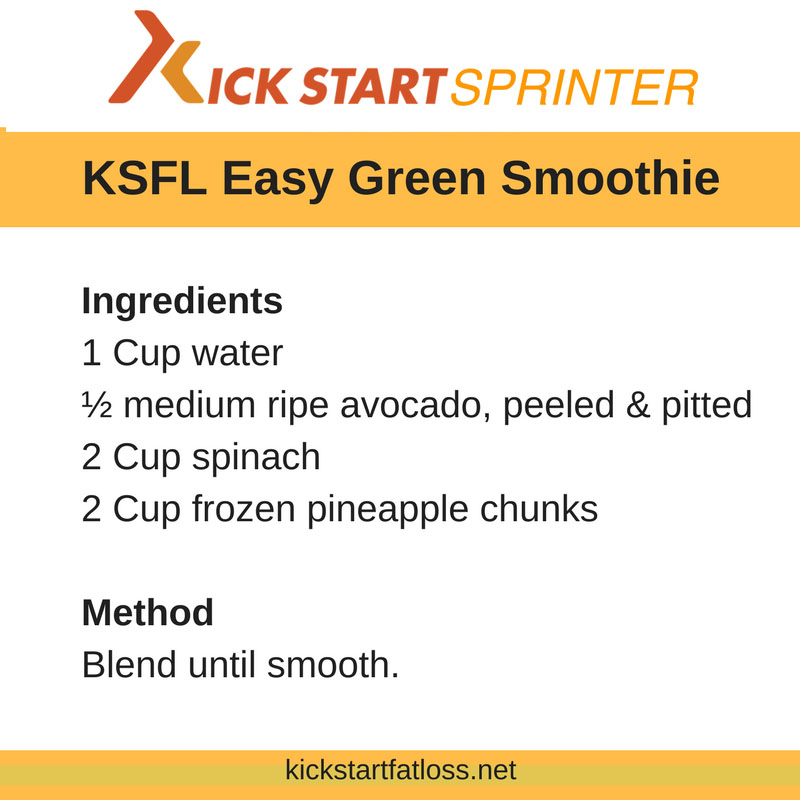 KICK START SPRINTER

KSFL Easy Green Smoothie

Ingredients
1 Cup water
½ medium ripe avocado, peeled & pitted
2 Cup spinach
2 Cup frozen pineapple chunks

Method
Blend until smooth.

kickstartfatloss.net